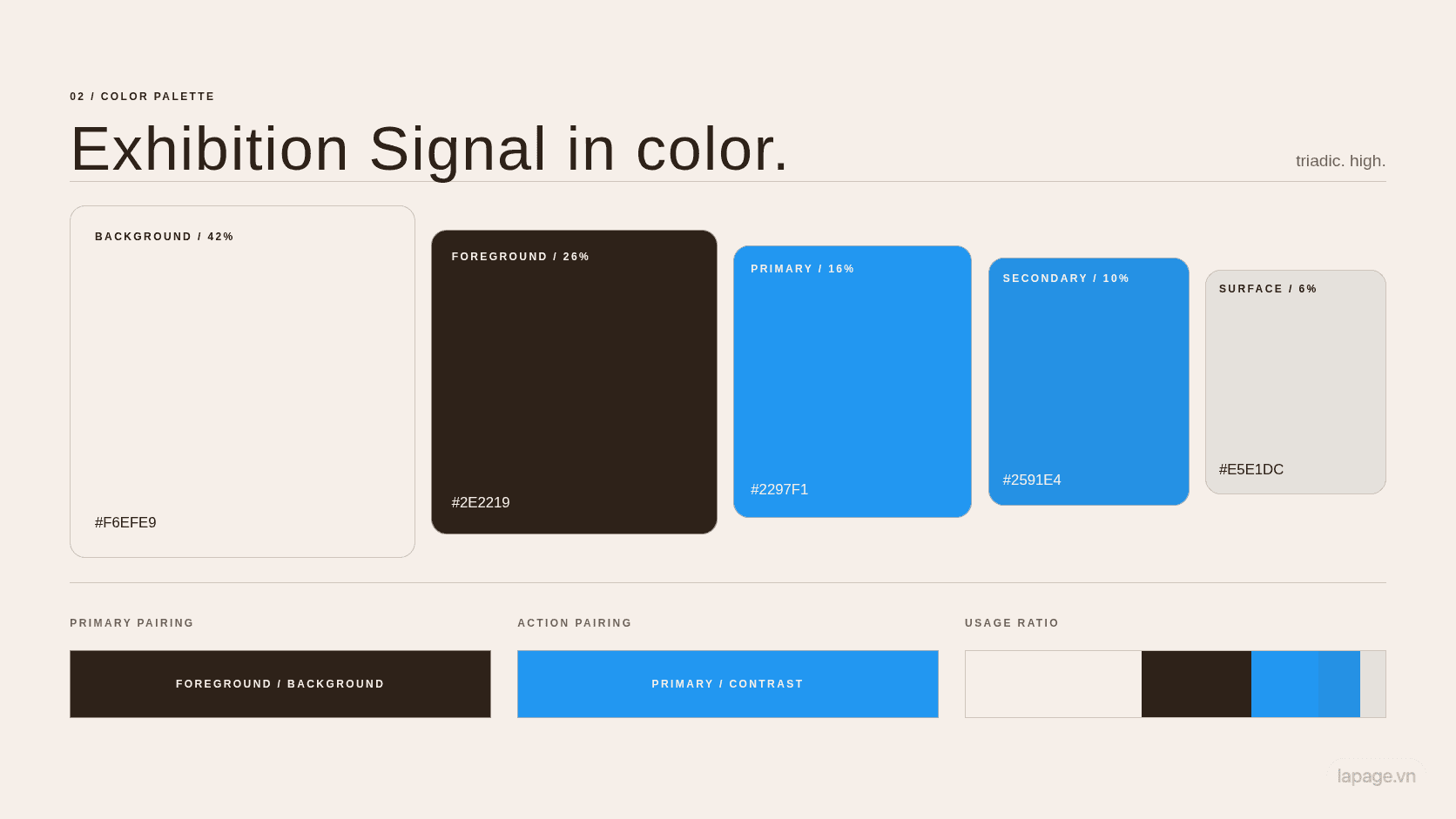 02 / COLOR PALETTE

Exhibition Signal in color.

triadic. high.

BACKGROUND / 42%

#F6EFE9

FOREGROUND / 26%

#2E2219

PRIMARY / 16%

#2297F1

SECONDARY / 10%

#2591E4

SURFACE / 6%

#E5E1DC

PRIMARY PAIRING

FOREGROUND / BACKGROUND

ACTION PAIRING

PRIMARY / CONTRAST

USAGE RATIO

lapage.vn